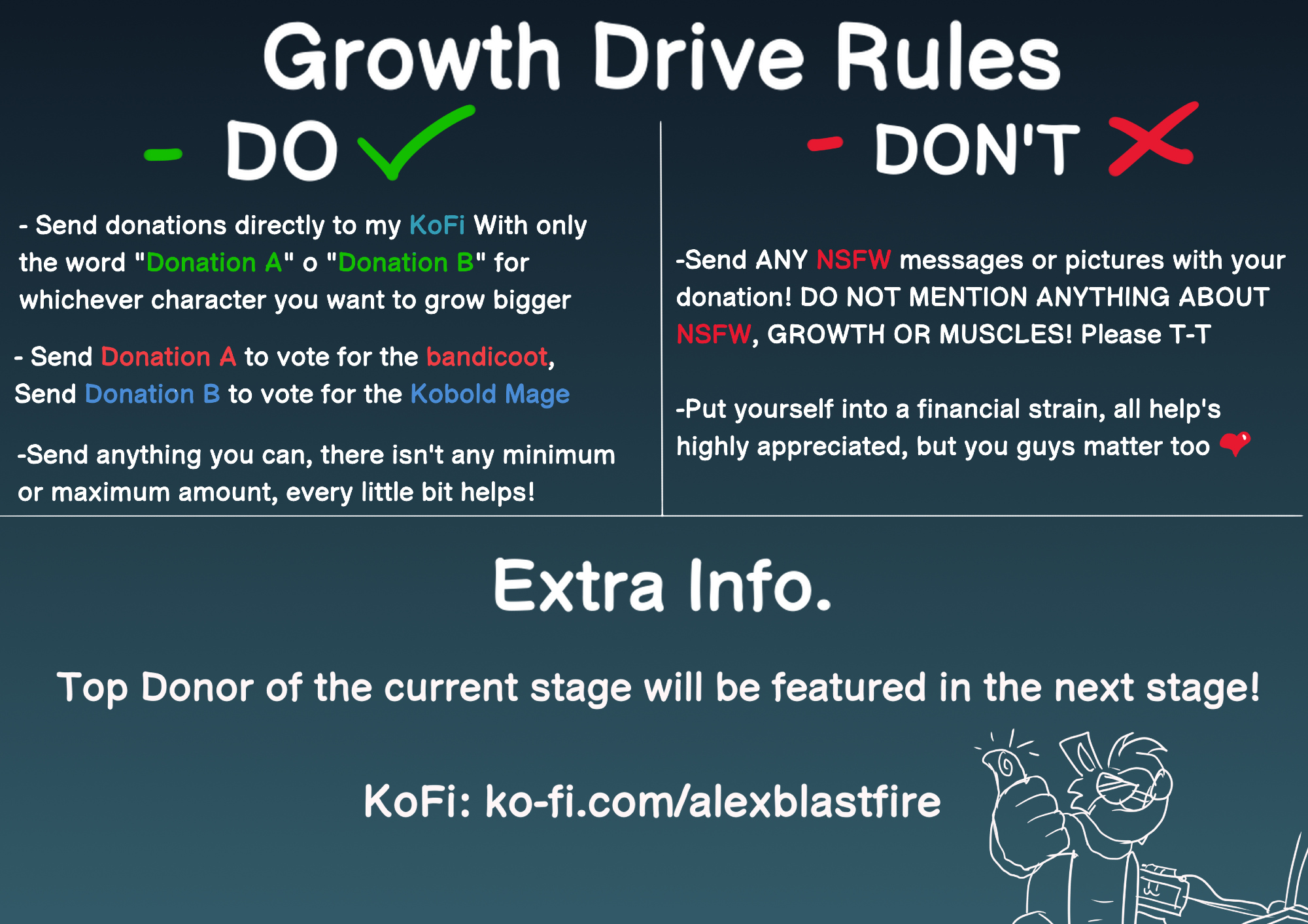 Growth Drive Rules

- DO

- Send donations directly to my KoFi With only the word "Donation A" o "Donation B" for whichever character you want to grow bigger

- Send Donation A to vote for the bandicoot, Send Donation B to vote for the Kobold Mage

-Send anything you can, there isn't any minimum or maximum amount, every little bit helps!

- DON'T

-Send ANY NSFW messages or pictures with your donation! DO NOT MENTION ANYTHING ABOUT NSFW, GROWTH OR MUSCLES! Please T-T

-Put yourself into a financial strain, all help's highly appreciated, but you guys matter too

Extra Info.

Top Donor of the current stage will be featured in the next stage!

KoFi: ko-fi.com/alexblastfire